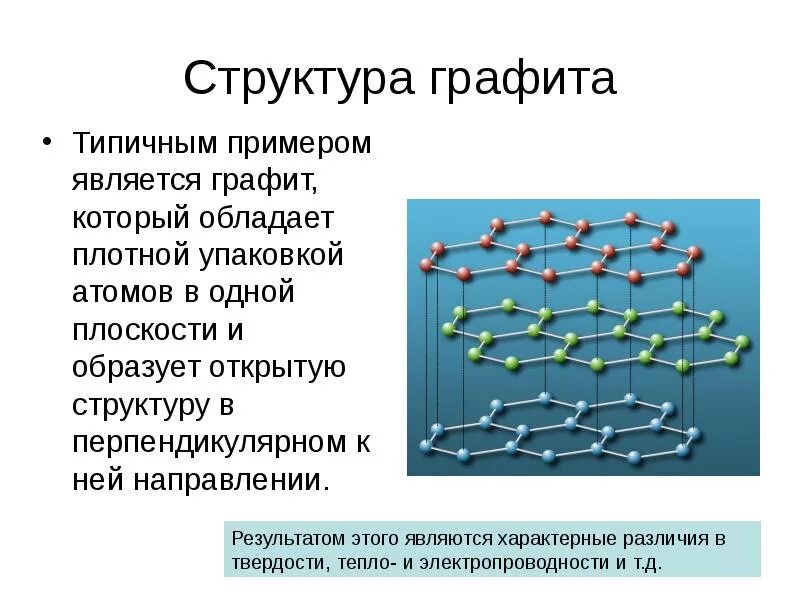 Структура графита

• Типичным примером является графит, который обладает плотной упаковкой атомов в одной плоскости и образует открытую структуру в перпендикулярном к ней направлении.

Результатом этого являются характерные различия в твердости, тепло- и электропроводности и т.д.